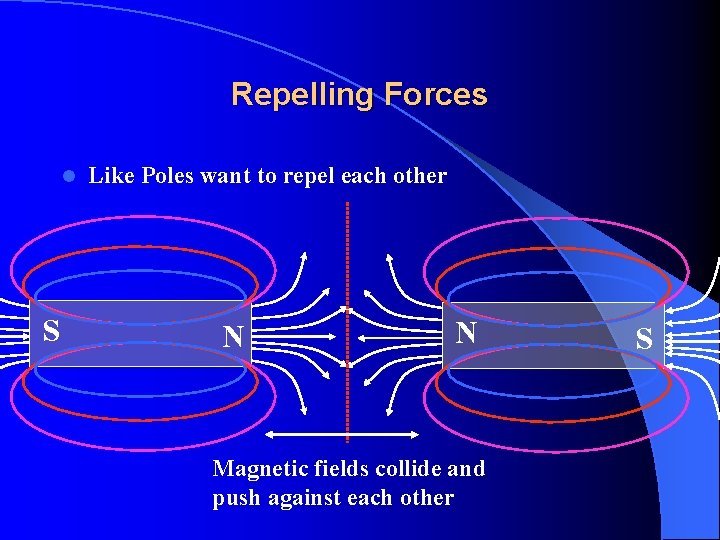 Repelling Forces

Like Poles want to repel each other

S

N

N

S

Magnetic fields collide and push against each other